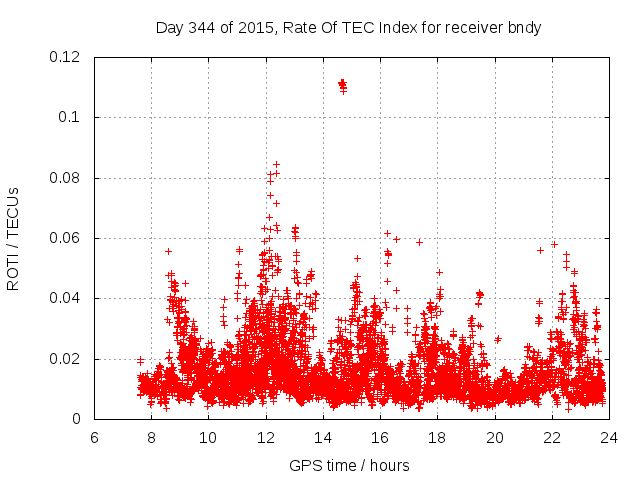 Day 344 of 2015, Rate Of TEC Index for receiver bndy

ROTI / TECUs

0.12
0.1
0.08
0.06
0.04
0.02
0

6 8 10 12 14 16 18 20 22 24

GPS time / hours